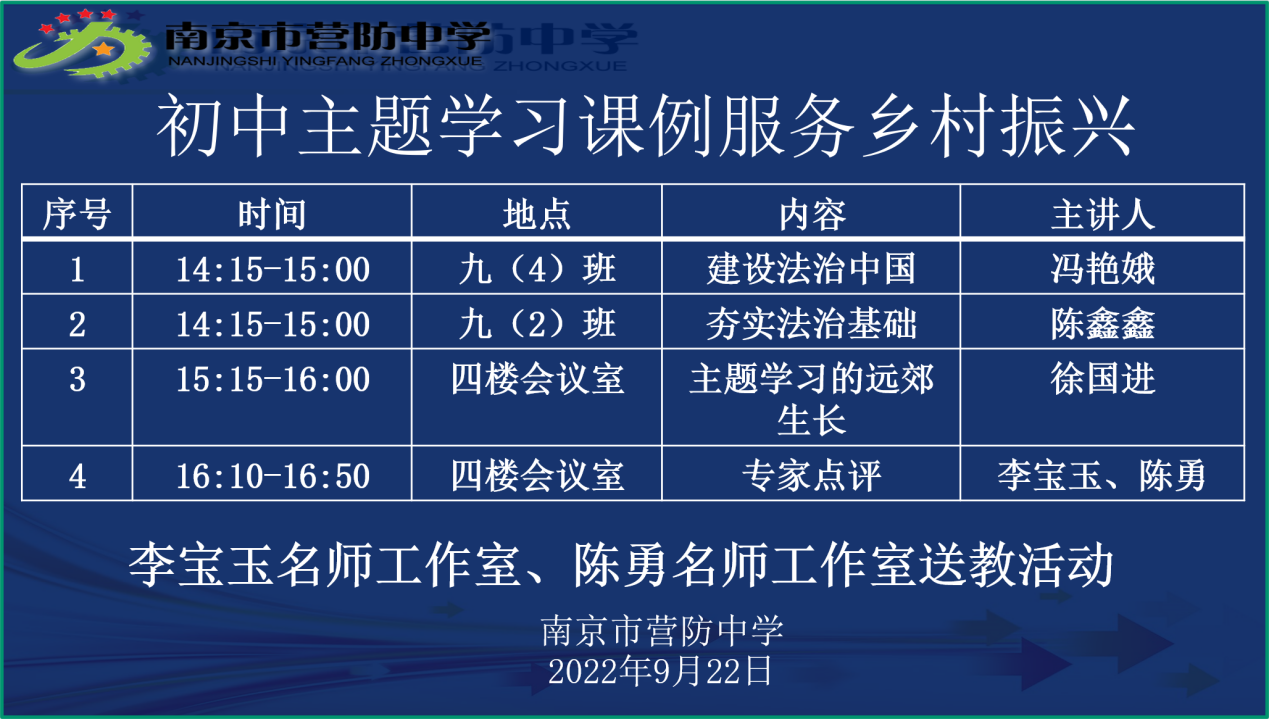 南京市营防中学
NANJINGSHI YINGFANG ZHONGXUE

初中主题学习课例服务乡村振兴

| 序号 | 时间 | 地点 | 内容 | 主讲人 |
|---|---|---|---|---|
| 1 | 14:15-15:00 | 九（4）班 | 建设法治中国 | 冯艳娥 |
| 2 | 14:15-15:00 | 九（2）班 | 夯实法治基础 | 陈鑫鑫 |
| 3 | 15:15-16:00 | 四楼会议室 | 主题学习的远郊生长 | 徐国进 |
| 4 | 16:10-16:50 | 四楼会议室 | 专家点评 | 李宝玉、陈勇 |

李宝玉名师工作室、陈勇名师工作室送教活动

南京市营防中学
2022年9月22日